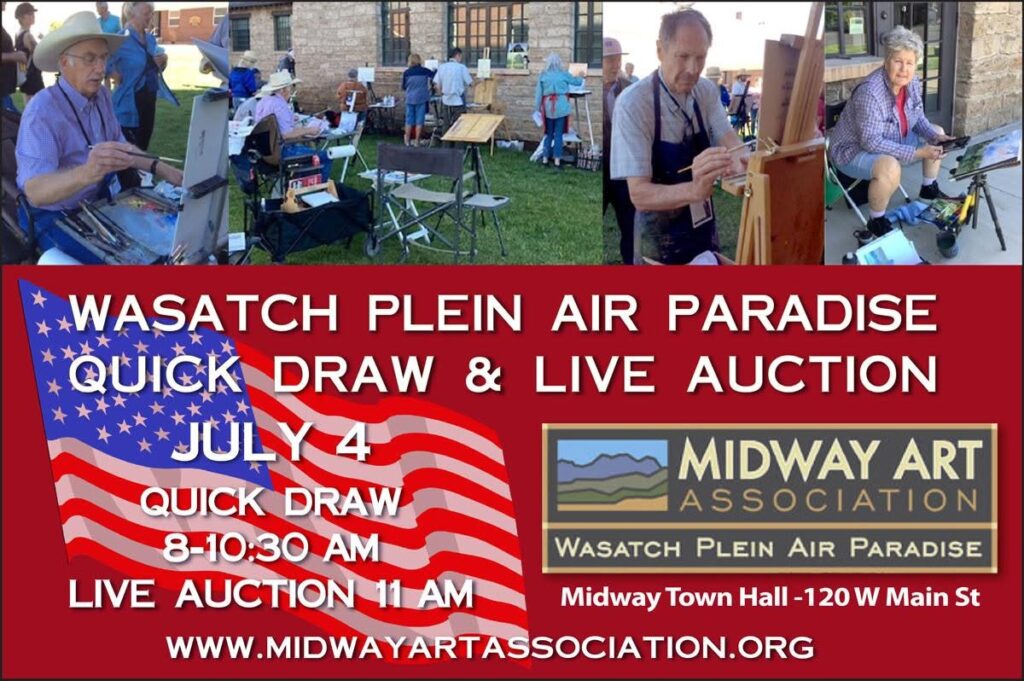 WASATCH PLEIN AIR PARADISE
QUICK DRAW & LIVE AUCTION

JULY 4
QUICK DRAW
8-10:30 AM
LIVE AUCTION 11 AM

MIDWAY ART
ASSOCIATION
WASATCH PLEIN AIR PARADISE

Midway Town Hall -120 W Main St

WWW.MIDWAYARTASSOCIATION.ORG